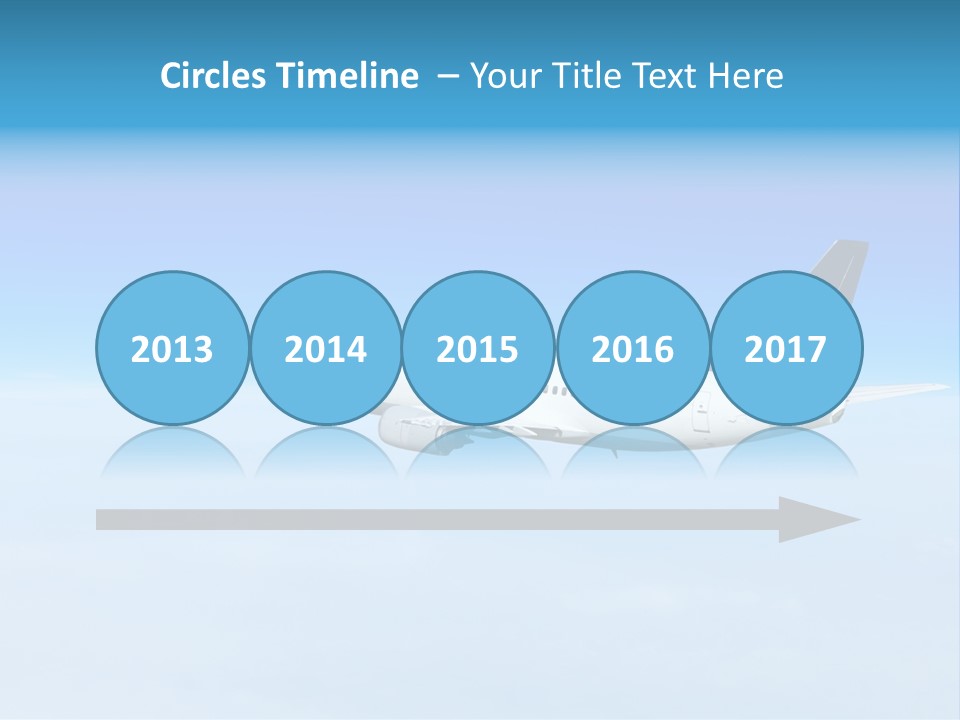 Circles Timeline – Your Title Text Here

2013
2014
2015
2016
2017